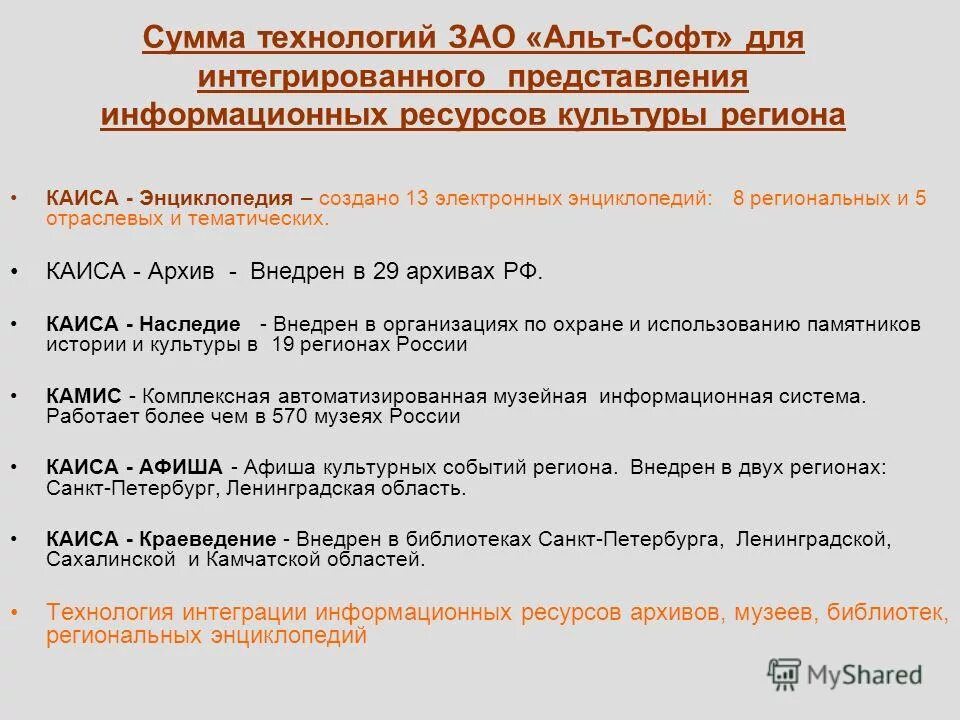 Сумма технологий ЗАО «Альт-Софт» для интегрированного представления информационных ресурсов культуры региона

• КАИСА - Энциклопедия – создано 13 электронных энциклопедий: 8 региональных и 5 отраслевых и тематических.

• КАИСА - Архив - Внедрен в 29 архивах РФ.

• КАИСА - Наследие - Внедрен в организациях по охране и использованию памятников истории и культуры в 19 регионах России

• КАМИС - Комплексная автоматизированная музейная информационная система. Работает более чем в 570 музеях России

• КАИСА - АФИША - Афиша культурных событий региона. Внедрен в двух регионах: Санкт-Петербург, Ленинградская область.

• КАИСА - Краеведение - Внедрен в библиотеках Санкт-Петербурга, Ленинградской, Сахалинской и Камчатской областей.

• Технология интеграции информационных ресурсов архивов, музеев, библиотек, региональных энциклопедий

MyShared